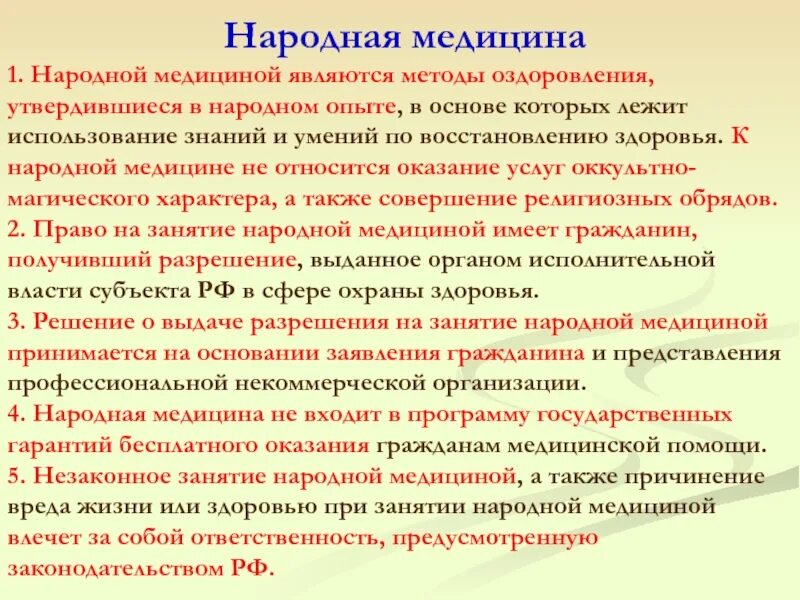 Народная медицина

1. Народной медициной являются методы оздоровления, утвердившиеся в народном опыте, в основе которых лежит использование знаний и умений по восстановлению здоровья. К народной медицине не относится оказание услуг оккультно-магического характера, а также совершение религиозных обрядов.

2. Право на занятие народной медициной имеет гражданин, получивший разрешение, выданное органом исполнительной власти субъекта РФ в сфере охраны здоровья.

3. Решение о выдаче разрешения на занятие народной медициной принимается на основании заявления гражданина и представления профессиональной некоммерческой организации.

4. Народная медицина не входит в программу государственных гарантий бесплатного оказания гражданам медицинской помощи.

5. Незаконное занятие народной медициной, а также причинение вреда жизни или здоровью при занятии народной медициной влечет за собой ответственность, предусмотренную законодательством РФ.